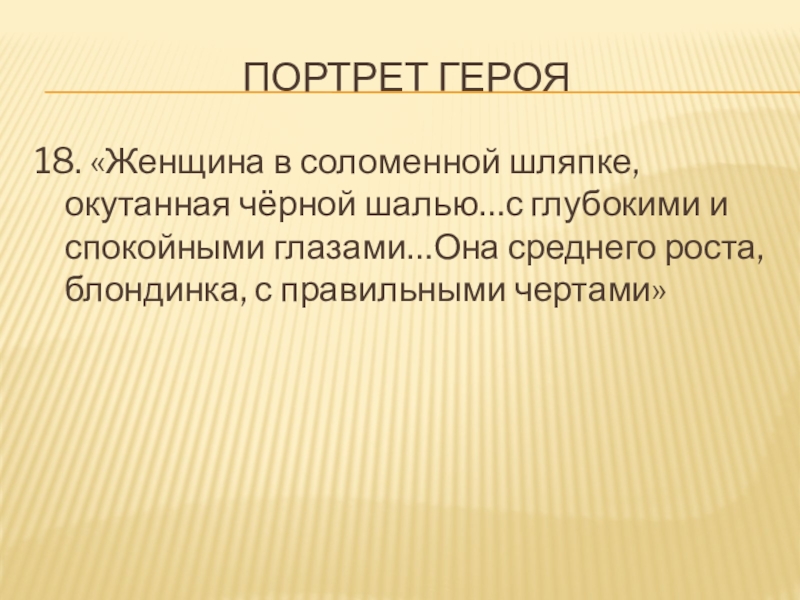 ПОРТРЕТ ГЕРОЯ

18. «Женщина в соломенной шляпке, окутанная чёрной шалью…с глубокими и спокойными глазами…Она среднего роста, блондинка, с правильными чертами»